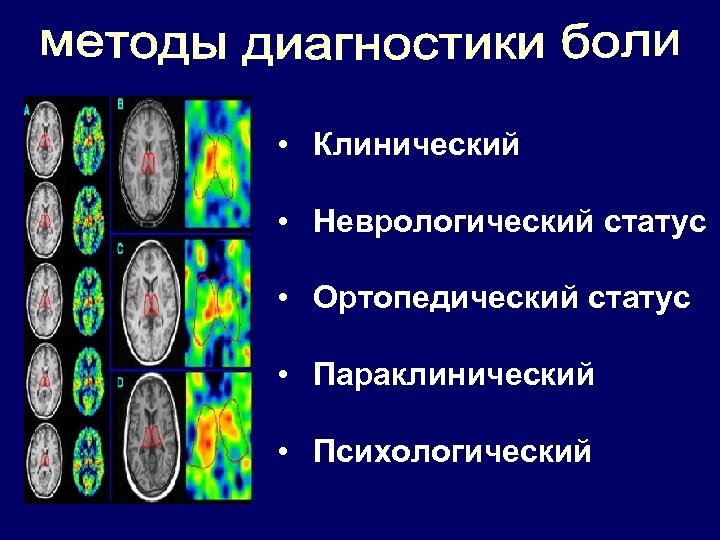 методы диагностики боли

A B C D

• Клинический
• Неврологический статус
• Ортопедический статус
• Параклинический
• Психологический